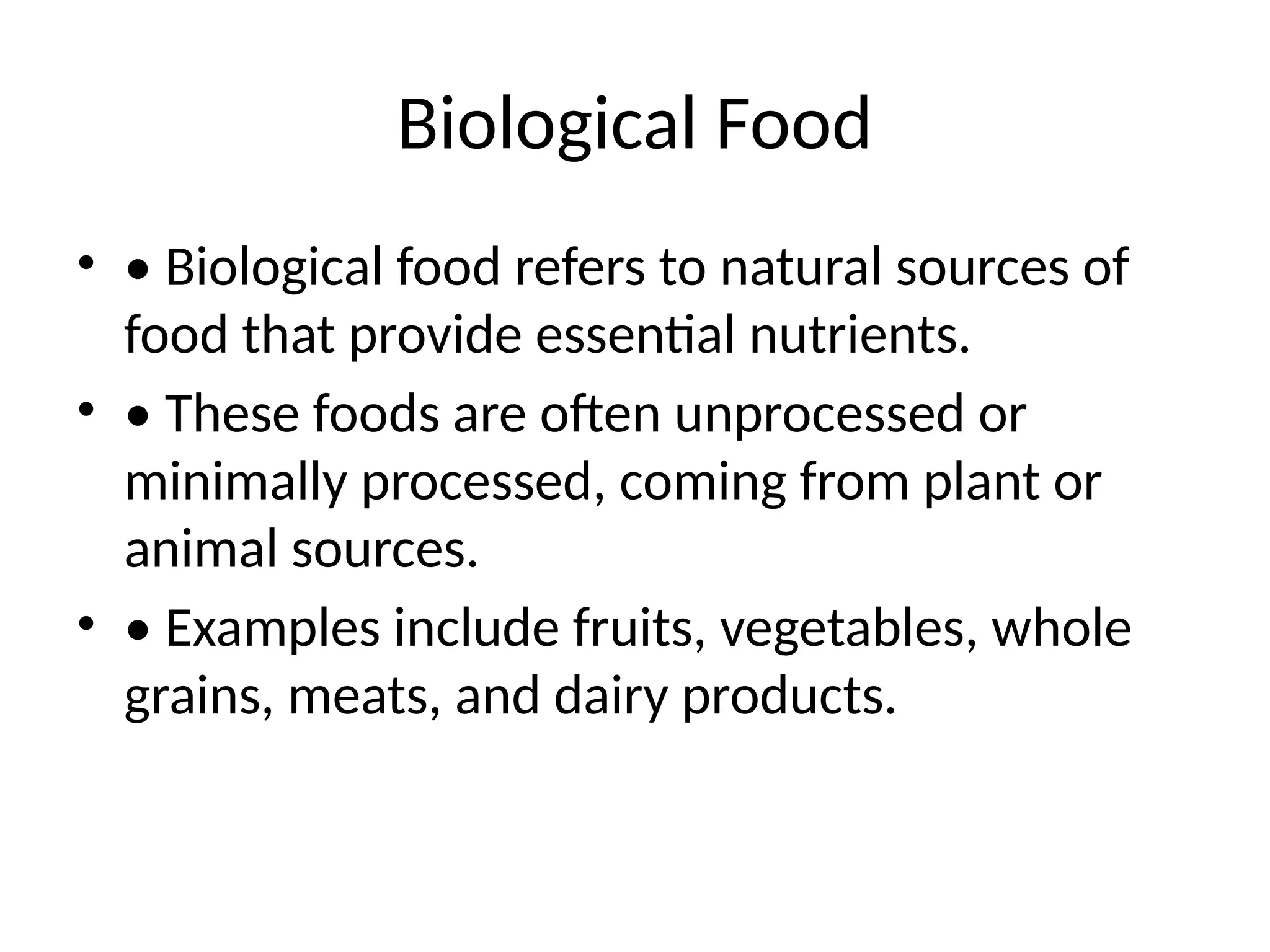 Biological Food

• • Biological food refers to natural sources of food that provide essential nutrients.
• • These foods are often unprocessed or minimally processed, coming from plant or animal sources.
• • Examples include fruits, vegetables, whole grains, meats, and dairy products.